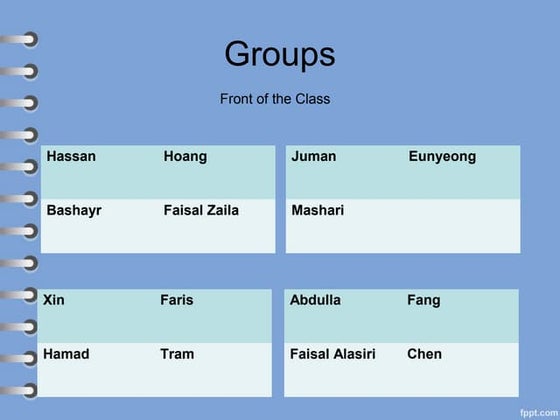 Groups

Front of the Class

| Hassan | Hoang |
|---|---|
| Bashayr | Faisal Zaila |

| Juman | Eunyeong |
|---|---|
| Mashari | |

| Xin | Faris |
|---|---|
| Hamad | Tram |

| Abdulla | Fang |
|---|---|
| Faisal Alasiri | Chen |

fppt.com